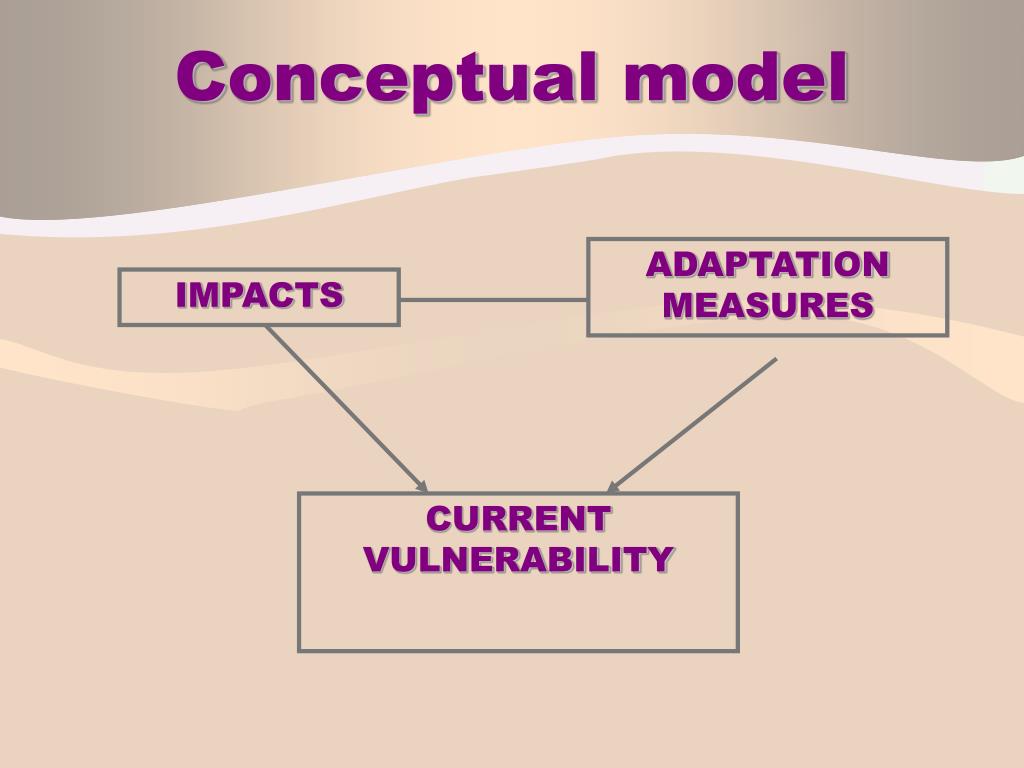 Conceptual model

IMPACTS

ADAPTATION MEASURES

CURRENT VULNERABILITY